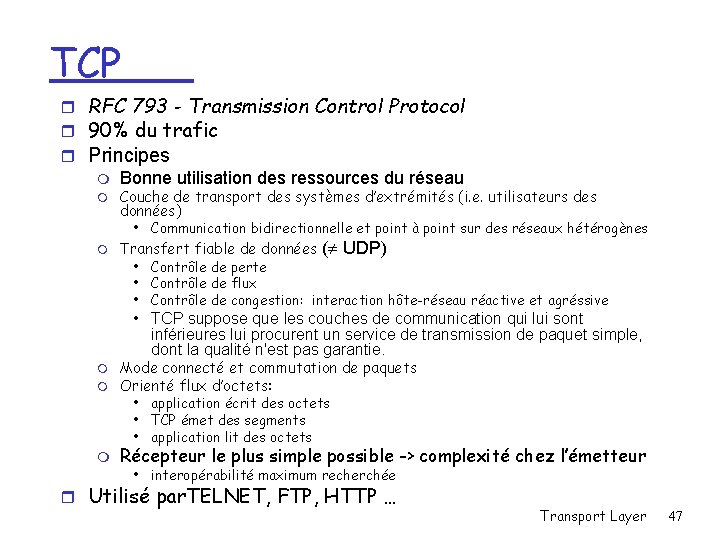 TCP

RFC 793 - Transmission Control Protocol
90% du trafic
Principes
Bonne utilisation des ressources du réseau
Couche de transport des systèmes d'extrémités (i.e. utilisateurs des données)
• Communication bidirectionnelle et point à point sur des réseaux hétérogènes
Transfert fiable de données ($\neq$ UDP)
• Contrôle de perte
• Contrôle de flux
• Contrôle de congestion: interaction hôte-réseau réactive et agréssive
• TCP suppose que les couches de communication qui lui sont inférieures lui procurent un service de transmission de paquet simple, dont la qualité n'est pas garantie.
Mode connecté et commutation de paquets
Orienté flux d'octets:
• application écrit des octets
• TCP émet des segments
• application lit des octets
Récepteur le plus simple possible -> complexité chez l'émetteur
• interopérabilité maximum recherchée
Utilisé parTELNET, FTP, HTTP ...

Transport Layer 47